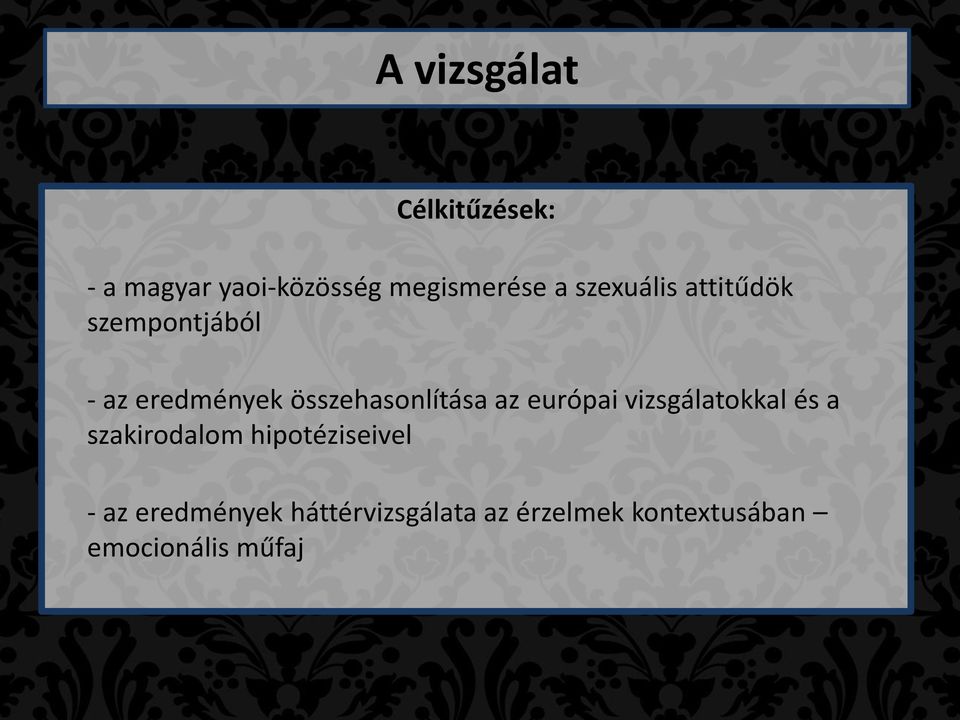 A vizsgálat

Célkitűzések:

- a magyar yaoi-közösség megismerése a szexuális attitűdök szempontjából

- az eredmények összehasonlítása az európai vizsgálatokkal és a szakirodalom hipotéziseivel

- az eredmények háttérvizsgálata az érzelmek kontextusában – emocionális műfaj